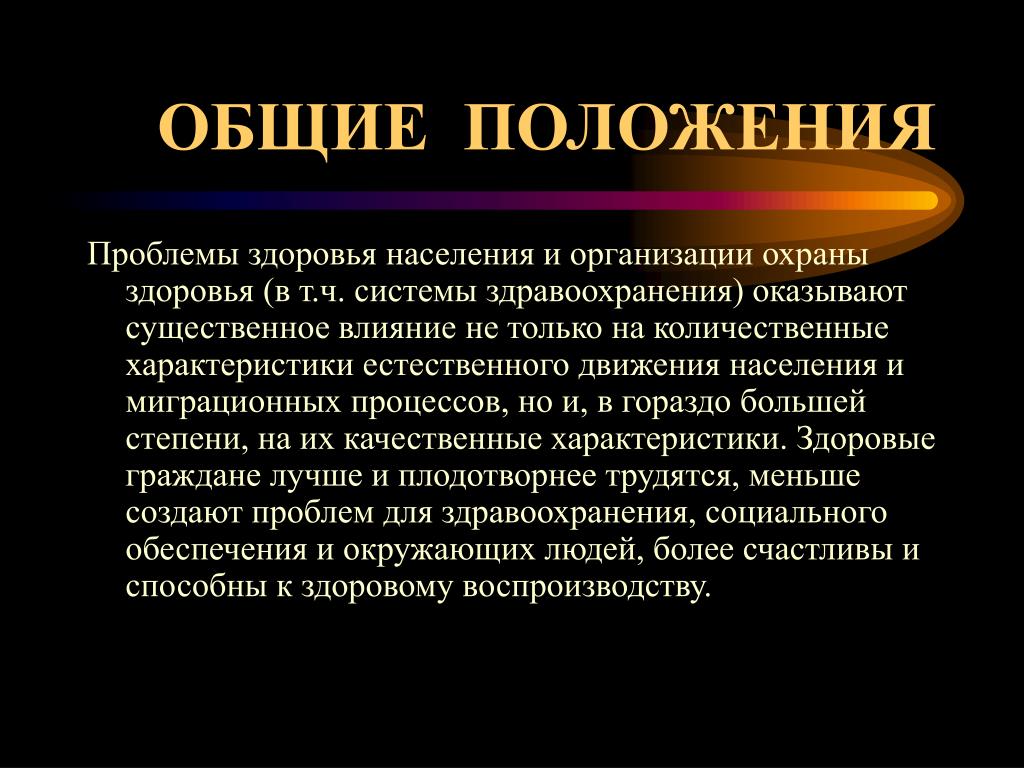 ОБЩИЕ ПОЛОЖЕНИЯ

Проблемы здоровья населения и организации охраны здоровья (в т.ч. системы здравоохранения) оказывают существенное влияние не только на количественные характеристики естественного движения населения и миграционных процессов, но и, в гораздо большей степени, на их качественные характеристики. Здоровые граждане лучше и плодотворнее трудятся, меньше создают проблем для здравоохранения, социального обеспечения и окружающих людей, более счастливы и способны к здоровому воспроизводству.